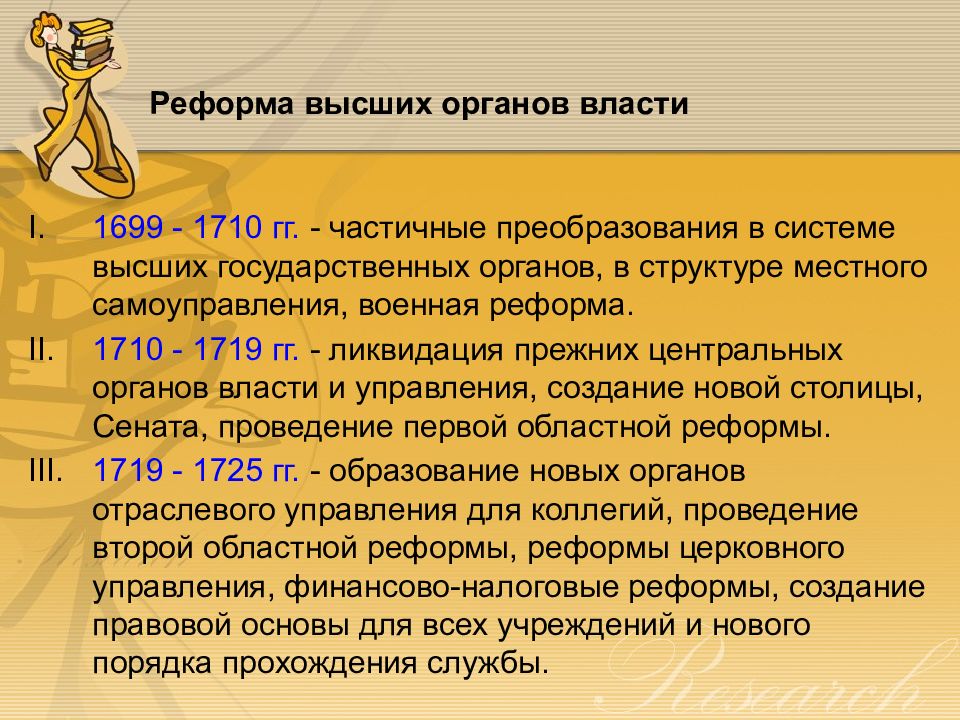 Реформа высших органов власти

I. 1699 - 1710 гг. - частичные преобразования в системе высших государственных органов, в структуре местного самоуправления, военная реформа.

II. 1710 - 1719 гг. - ликвидация прежних центральных органов власти и управления, создание новой столицы, Сената, проведение первой областной реформы.

III. 1719 - 1725 гг. - образование новых органов отраслевого управления для коллегий, проведение второй областной реформы, реформы церковного управления, финансово-налоговые реформы, создание правовой основы для всех учреждений и нового порядка прохождения службы.

Research